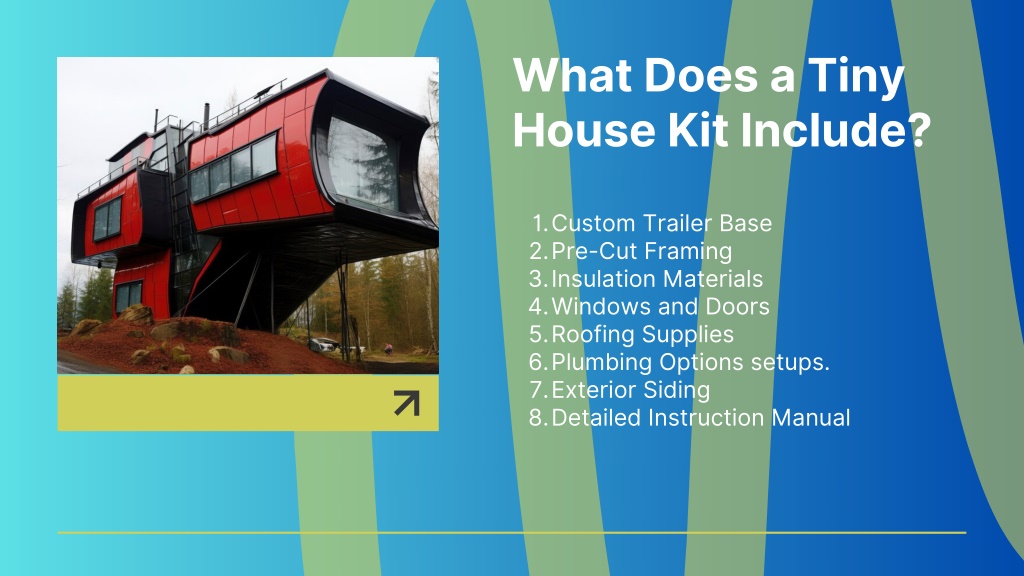 What Does a Tiny House Kit Include?

1. Custom Trailer Base
2. Pre-Cut Framing
3. Insulation Materials
4. Windows and Doors
5. Roofing Supplies
6. Plumbing Options setups.
7. Exterior Siding
8. Detailed Instruction Manual